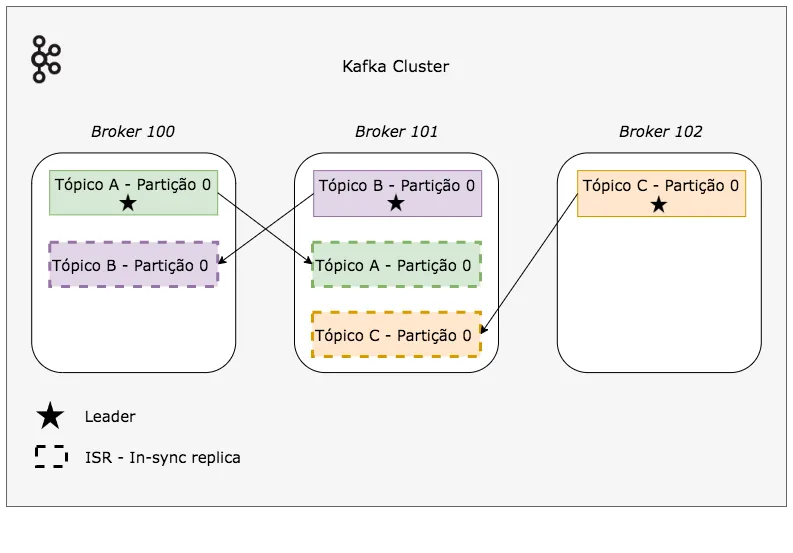 Kafka Cluster

Broker 100

Tópico A - Partição 0

Tópico B - Partição 0

Broker 101

Tópico B - Partição 0

Tópico A - Partição 0

Tópico C - Partição 0

Broker 102

Tópico C - Partição 0

Leader

ISR - In-sync replica